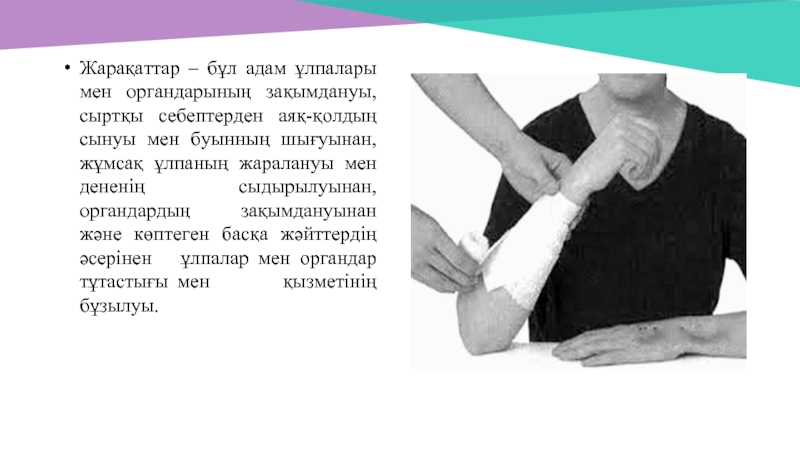 • Жарақаттар – бұл адам ұлпалары мен органдарының зақымдануы, сыртқы себептерден аяқ-қолдың сынуы мен буынның шығуынан, жұмсақ ұлпаның жаралануы мен дененің сыдырылуынан, органдардың зақымдануынан және көптеген басқа жәйттердің әсерінен ұлпалар мен органдар тұтастығы мен қызметінің бұзылуы.